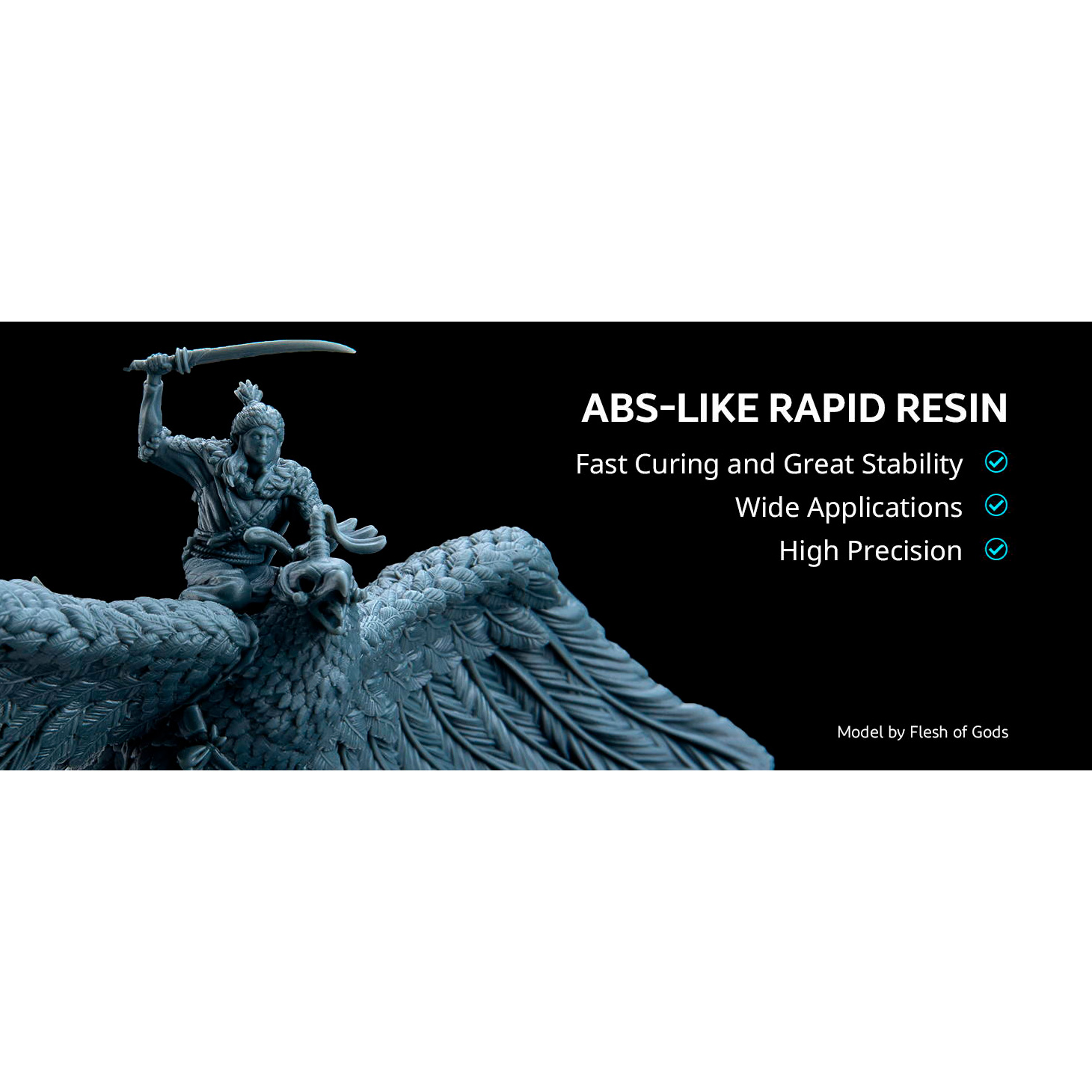 ABS-LIKE RAPID RESIN

Fast Curing and Great Stability

Wide Applications

High Precision

Model by Flesh of Gods